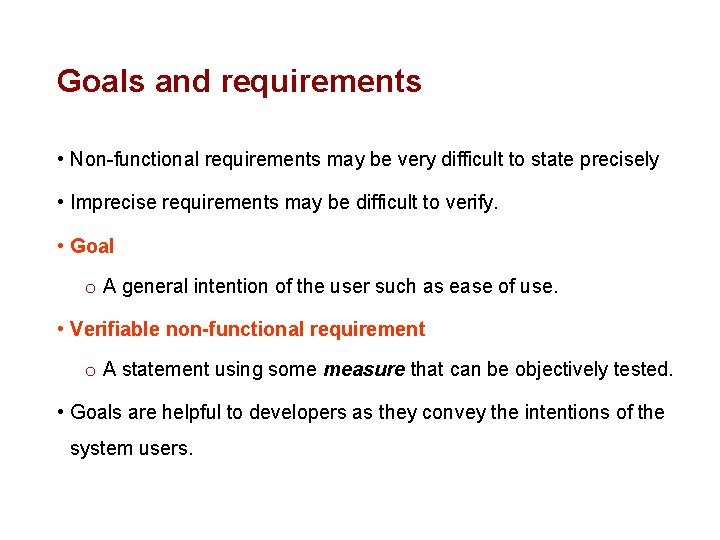 Goals and requirements

• Non-functional requirements may be very difficult to state precisely

• Imprecise requirements may be difficult to verify.

• Goal

o A general intention of the user such as ease of use.

• Verifiable non-functional requirement

o A statement using some measure that can be objectively tested.

• Goals are helpful to developers as they convey the intentions of the system users.